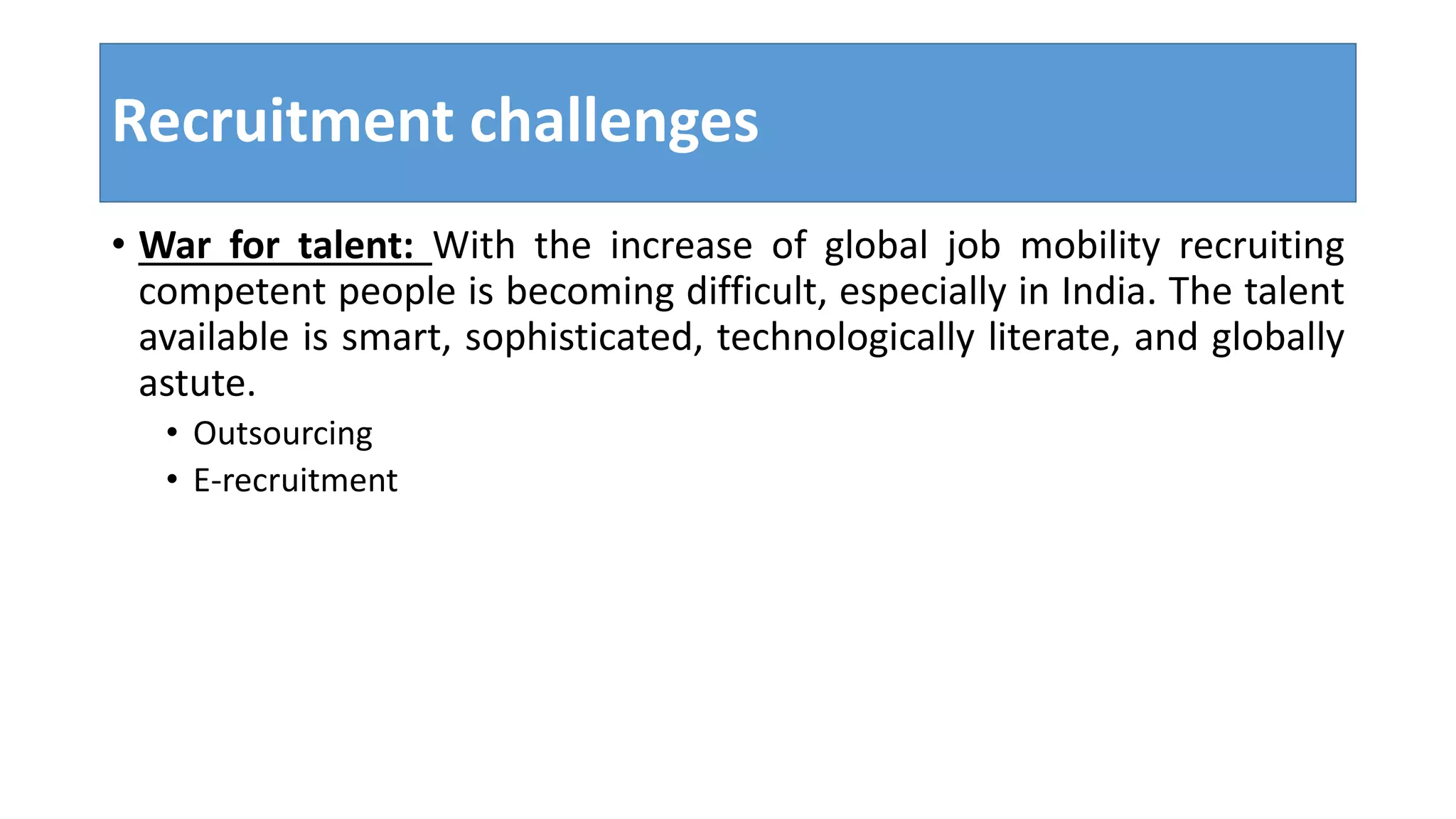 Recruitment challenges

• War for talent: With the increase of global job mobility recruiting competent people is becoming difficult, especially in India. The talent available is smart, sophisticated, technologically literate, and globally astute.

• Outsourcing
• E-recruitment